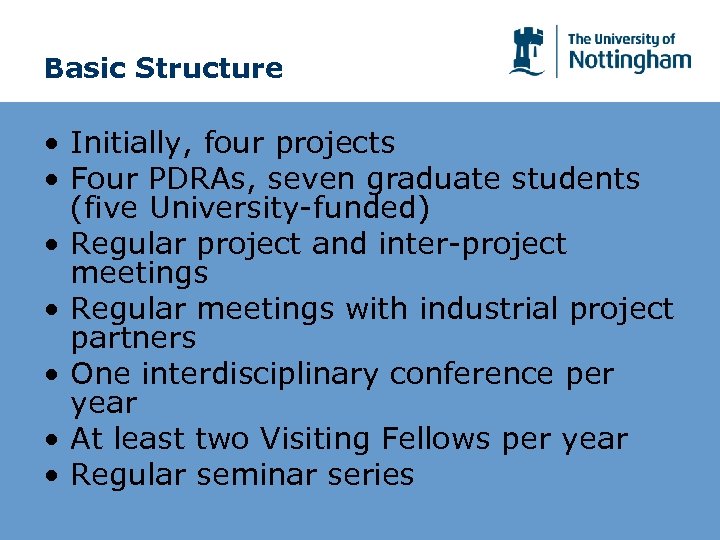 Basic Structure

The University of
Nottingham

• Initially, four projects
• Four PDRAs, seven graduate students (five University-funded)
• Regular project and inter-project meetings
• Regular meetings with industrial project partners
• One interdisciplinary conference per year
• At least two Visiting Fellows per year
• Regular seminar series